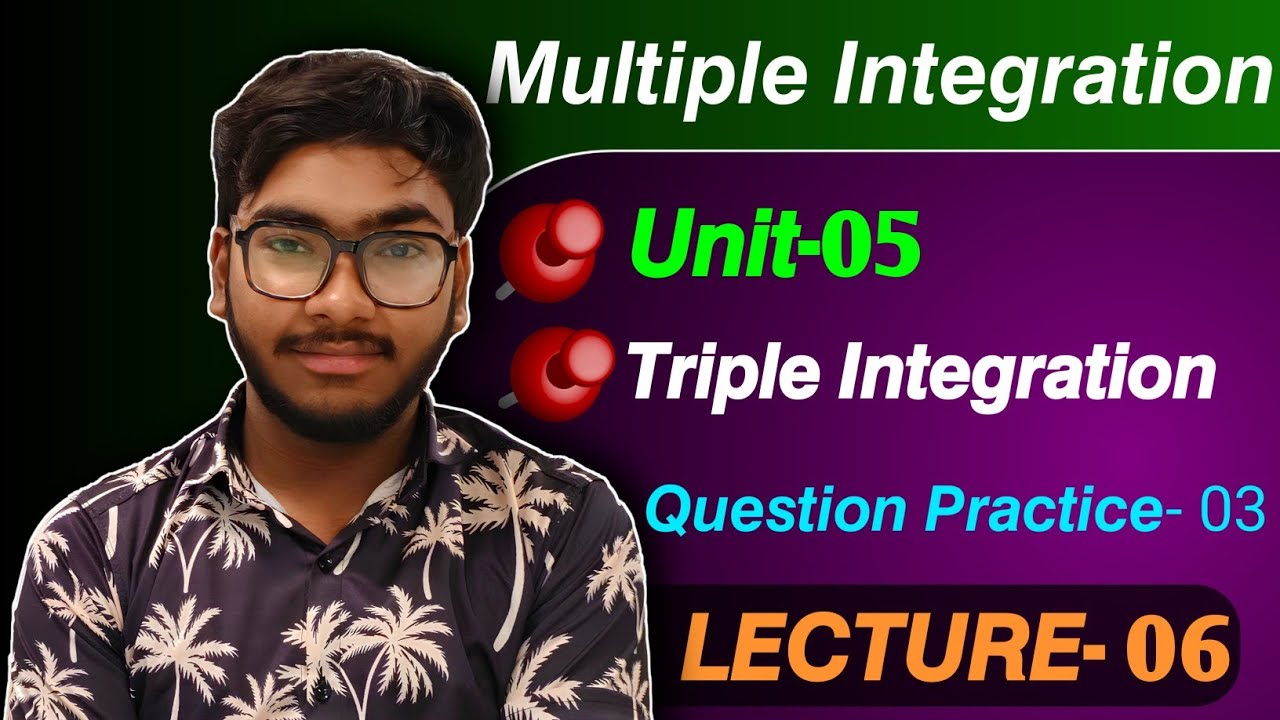 Multiple Integration

Unit-05

Triple Integration

Question Practice- 03

LECTURE- 06